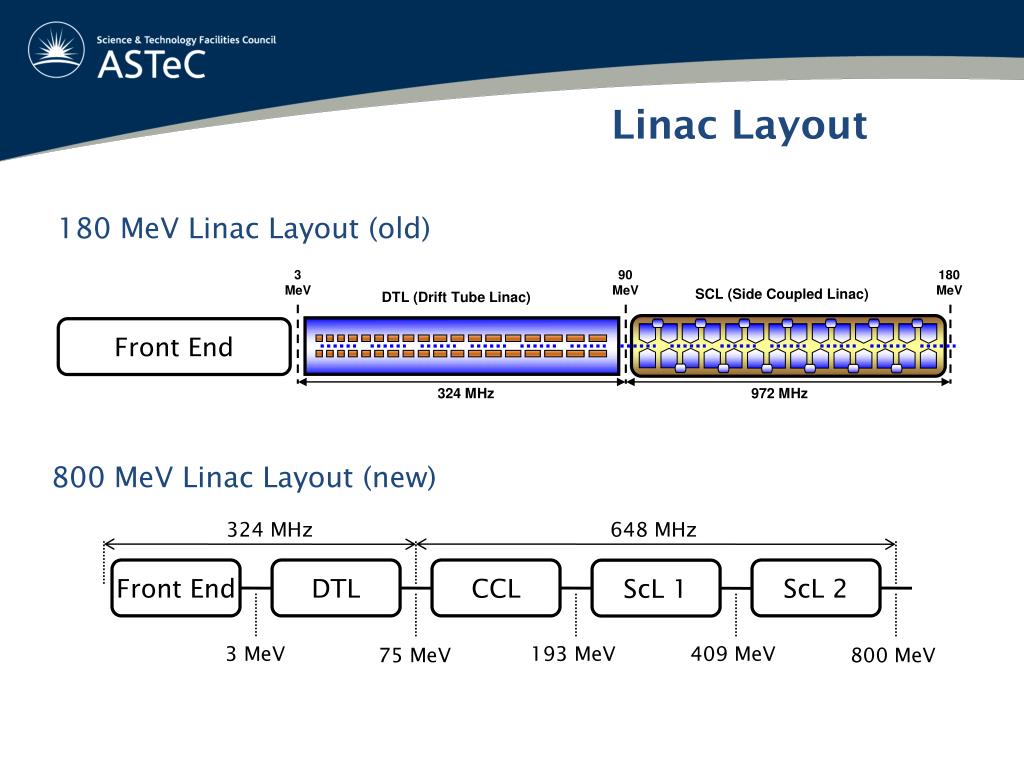 Science & Technology Facilities Council
ASTeC

Linac Layout

180 MeV Linac Layout (old)

3 MeV

DTL (Drift Tube Linac)

90 MeV

SCL (Side Coupled Linac)

180 MeV

Front End

324 MHz

972 MHz

800 MeV Linac Layout (new)

324 MHz

648 MHz

Front End

DTL

CCL

ScL 1

ScL 2

3 MeV

75 MeV

193 MeV

409 MeV

800 MeV